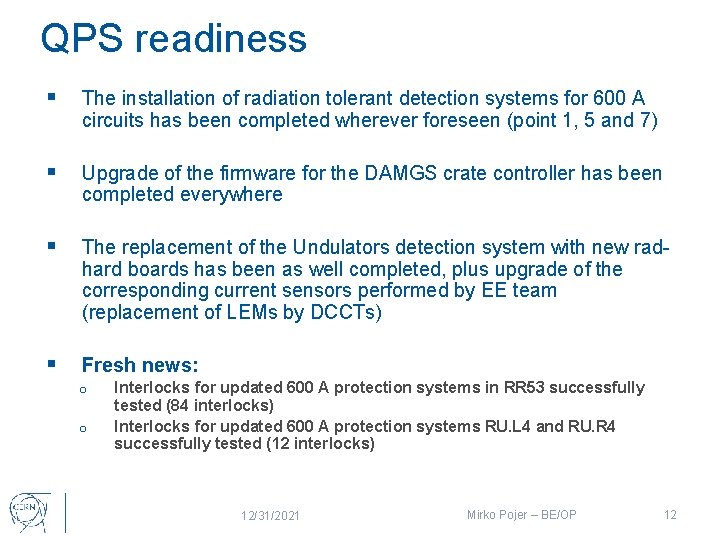 QPS readiness

▪ The installation of radiation tolerant detection systems for 600 A circuits has been completed wherever foreseen (point 1, 5 and 7)

▪ Upgrade of the firmware for the DAMGS crate controller has been completed everywhere

▪ The replacement of the Undulators detection system with new rad-hard boards has been as well completed, plus upgrade of the corresponding current sensors performed by EE team (replacement of LEMs by DCCTs)

▪ Fresh news:
o Interlocks for updated 600 A protection systems in RR53 successfully tested (84 interlocks)
o Interlocks for updated 600 A protection systems RU.L4 and RU.R4 successfully tested (12 interlocks)

CERN

12/31/2021

Mirko Pojer – BE/OP

12